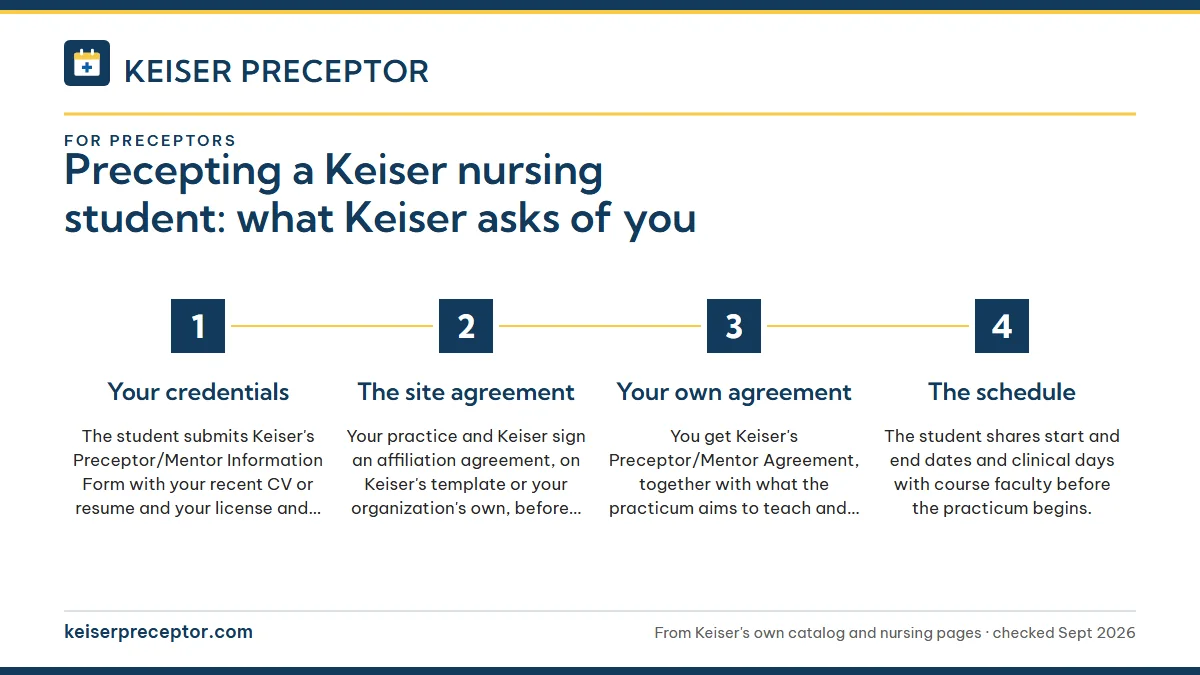 KEISER PRECEPTOR

FOR PRECEPTORS

Precepting a Keiser nursing student: what Keiser asks of you

1

Your credentials

The student submits Keiser's Preceptor/Mentor Information Form with your recent CV or resume and your license and…

2

The site agreement

Your practice and Keiser sign an affiliation agreement, on Keiser's template or your organization's own, before…

3

Your own agreement

You get Keiser's Preceptor/Mentor Agreement, together with what the practicum aims to teach and…

4

The schedule

The student shares start and end dates and clinical days with course faculty before the practicum begins.

keiserpreceptor.com

From Keiser's own catalog and nursing pages · checked Sept 2026